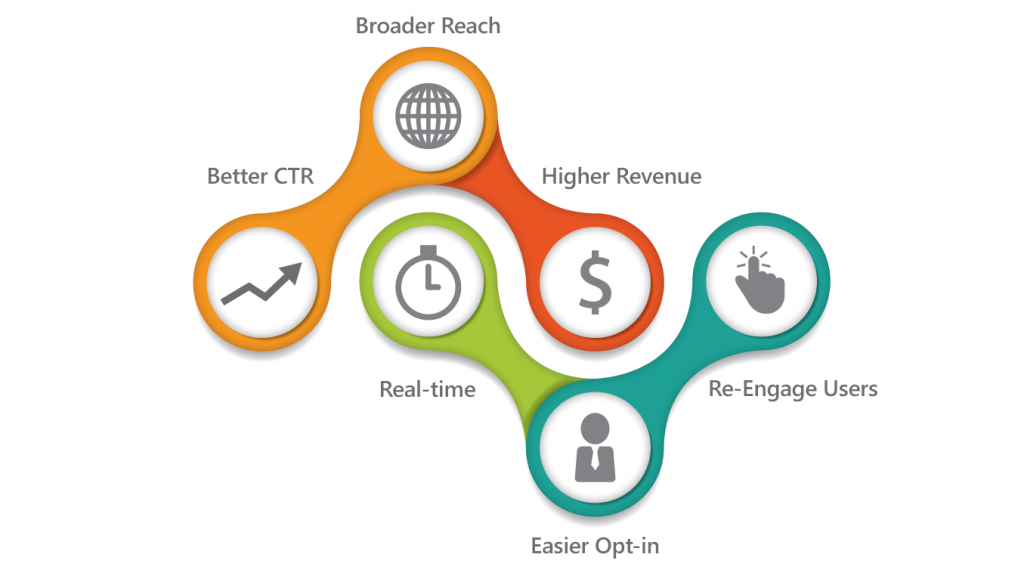 Broader Reach

Better CTR

Higher Revenue

$

Real-time

Re-Engage Users

Easier Opt-in